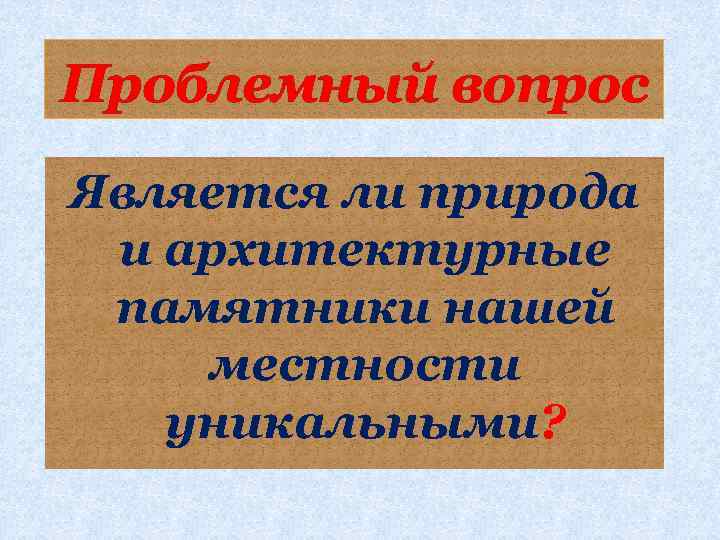 Проблемный вопрос

Является ли природа и архитектурные памятники нашей местности уникальными?